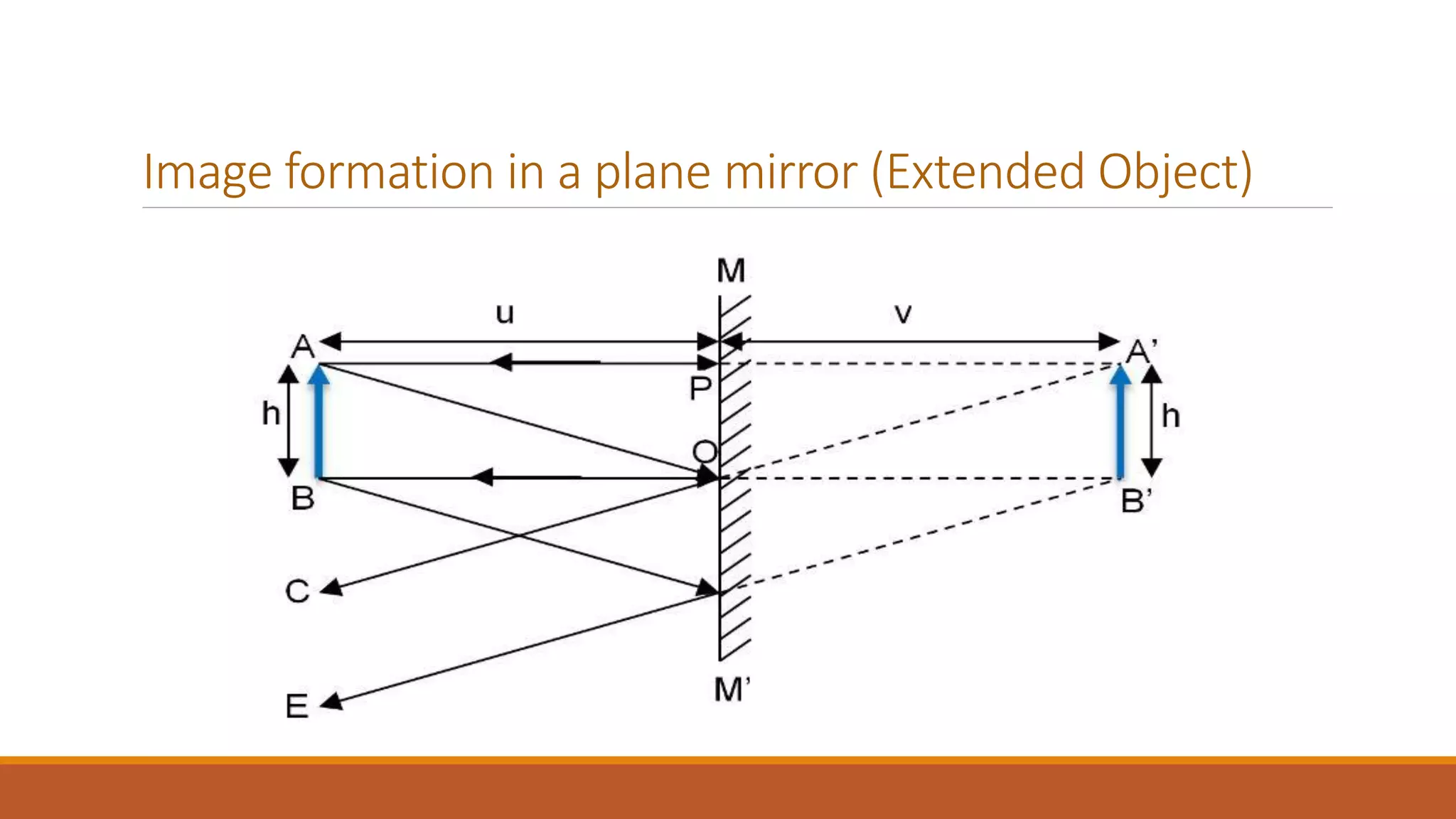 Image formation in a plane mirror (Extended Object)

M
u
v
A
A'
P
h
h
O
B
B'
C
E
M'